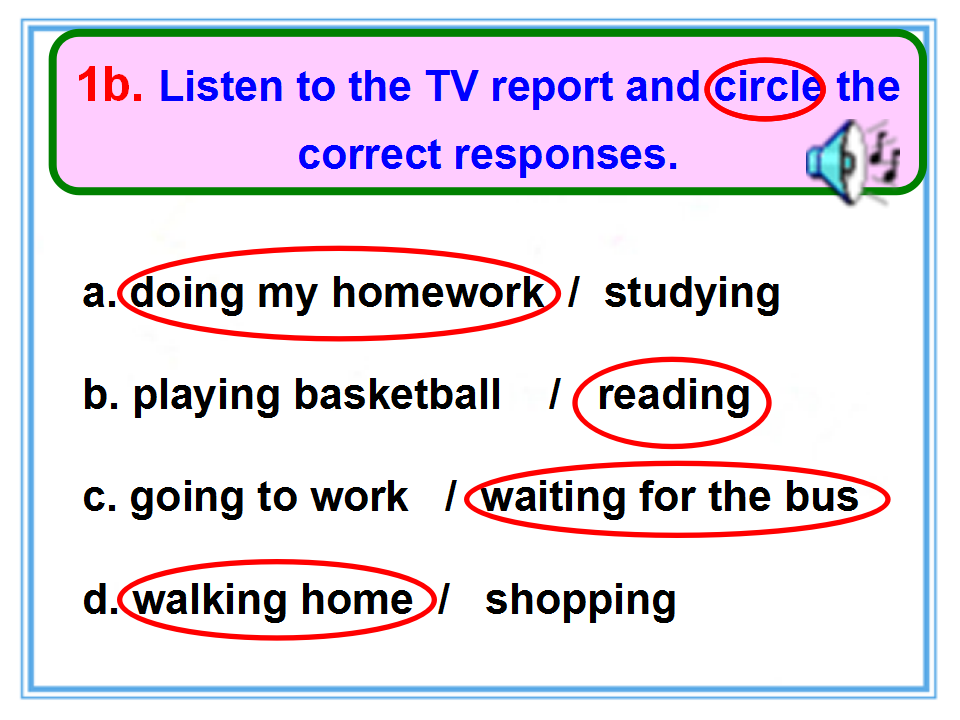 1b. Listen to the TV report and circle the correct responses.

a. doing my homework / studying

b. playing basketball / reading

c. going to work / waiting for the bus

d. walking home / shopping